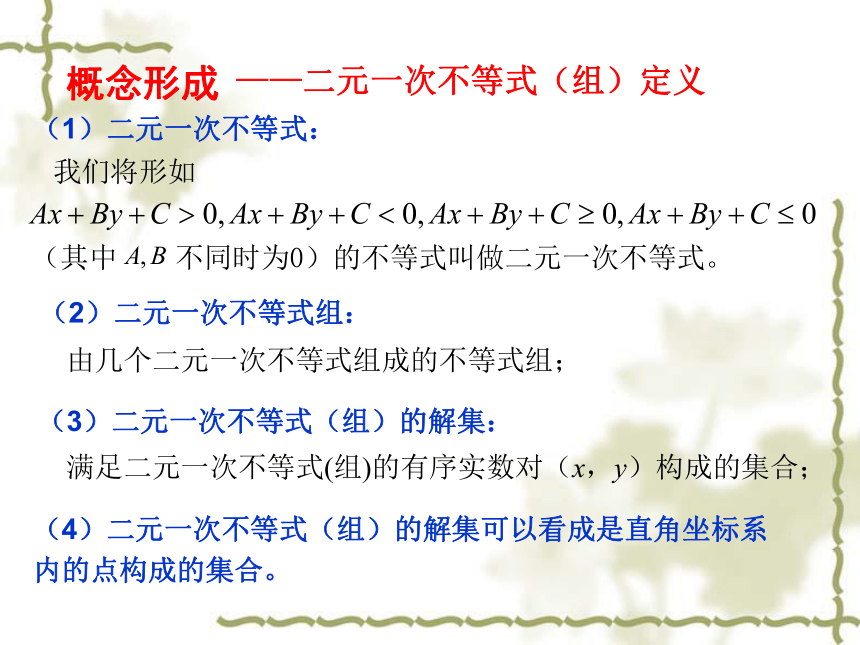 概念形成 ——二元一次不等式（组）定义

（1）二元一次不等式：

我们将形如

$Ax+By+C>0, Ax+By+C<0, Ax+By+C\geq 0, Ax+By+C\leq 0$

（其中 $A, B$ 不同时为0）的不等式叫做二元一次不等式。

（2）二元一次不等式组：

由几个二元一次不等式组成的不等式组；

（3）二元一次不等式（组）的解集：

满足二元一次不等式(组)的有序实数对（$x$，$y$）构成的集合；

（4）二元一次不等式（组）的解集可以看成是直角坐标系内的点构成的集合。